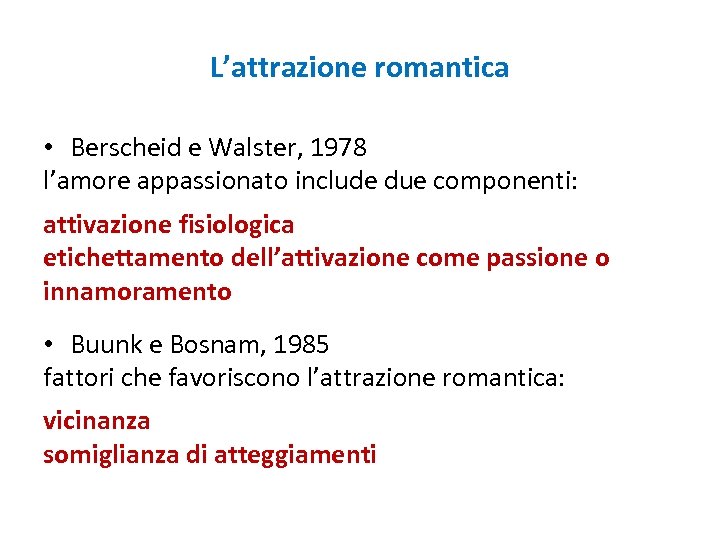 L’attrazione romantica

• Berscheid e Walster, 1978
l’amore appassionato include due componenti:

attivazione fisiologica
etichettamento dell’attivazione come passione o innamoramento

• Buunk e Bosnam, 1985
fattori che favoriscono l’attrazione romantica:

vicinanza
somiglianza di atteggiamenti